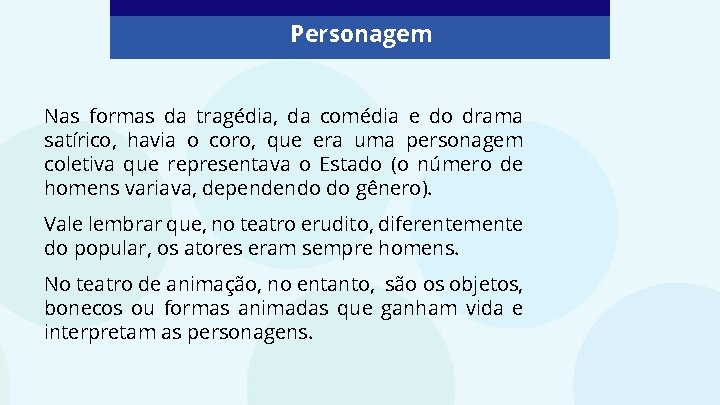 Personagem

Nas formas da tragédia, da comédia e do drama satírico, havia o coro, que era uma personagem coletiva que representava o Estado (o número de homens variava, dependendo do gênero).

Vale lembrar que, no teatro erudito, diferentemente do popular, os atores eram sempre homens.

No teatro de animação, no entanto, são os objetos, bonecos ou formas animadas que ganham vida e interpretam as personagens.